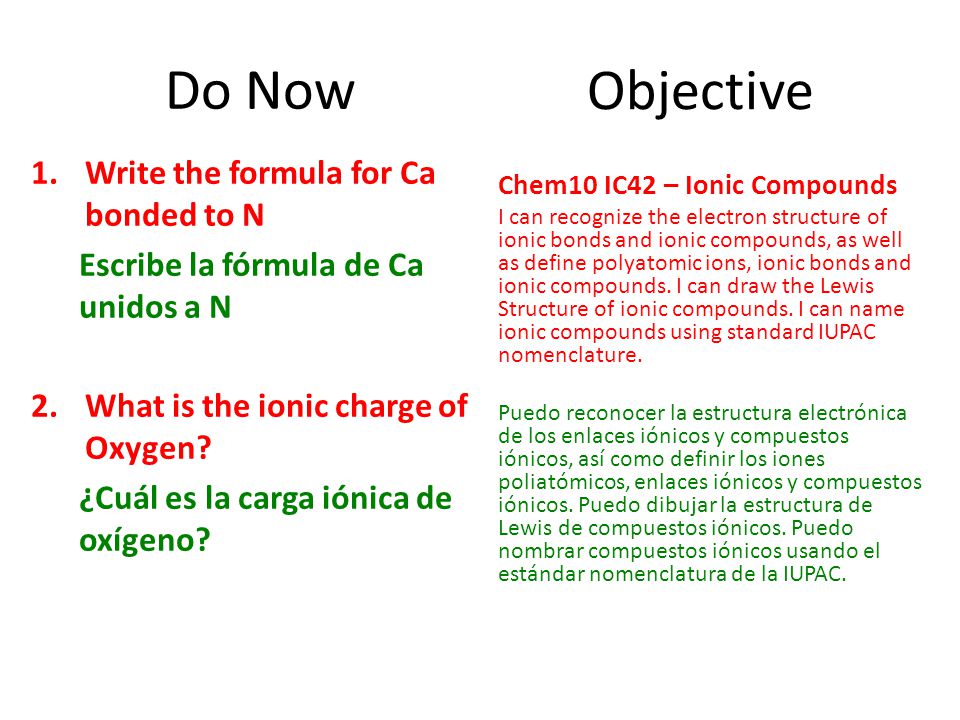 Do Now

1. Write the formula for Ca bonded to N

Escribe la fórmula de Ca unidos a N

2. What is the ionic charge of Oxygen?

¿Cuál es la carga iónica de oxígeno?

Objective

Chem10 IC42 – Ionic Compounds

I can recognize the electron structure of ionic bonds and ionic compounds, as well as define polyatomic ions, ionic bonds and ionic compounds. I can draw the Lewis Structure of ionic compounds. I can name ionic compounds using standard IUPAC nomenclature.

Puedo reconocer la estructura electrónica de los enlaces iónicos y compuestos iónicos, así como definir los iones poliatómicos, enlaces iónicos y compuestos iónicos. Puedo dibujar la estructura de Lewis de compuestos iónicos. Puedo nombrar compuestos iónicos usando el estándar nomenclatura de la IUPAC.